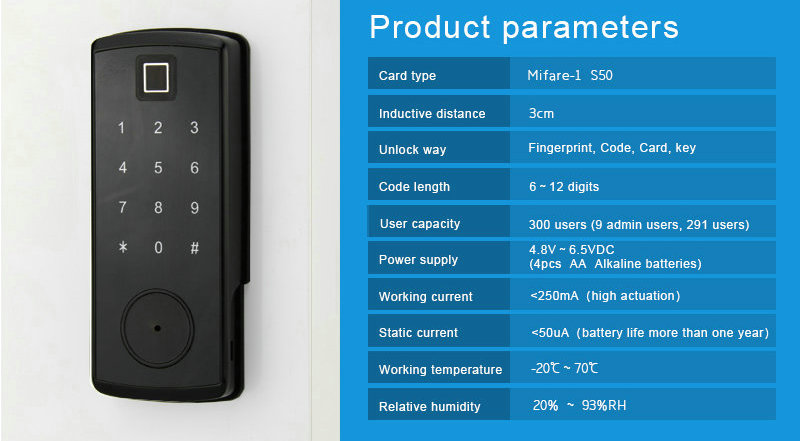 1 2 3
4 5 6
7 8 9
* 0 #

Product parameters

| Card type | Mifare-1 S50 |
|---|---|
| Inductive distance | 3cm |
| Unlock way | Fingerprint, Code, Card, key |
| Code length | 6 ~ 12 digits |
| User capacity | 300 users (9 admin users, 291 users) |
| Power supply | 4.8V ~ 6.5VDC (4pcs AA Alkaline batteries) |
| Working current | <250mA (high actuation) |
| Static current | <50uA (battery life more than one year) |
| Working temperature | -20℃ ~ 70℃ |
| Relative humidity | 20% ~ 93%RH |